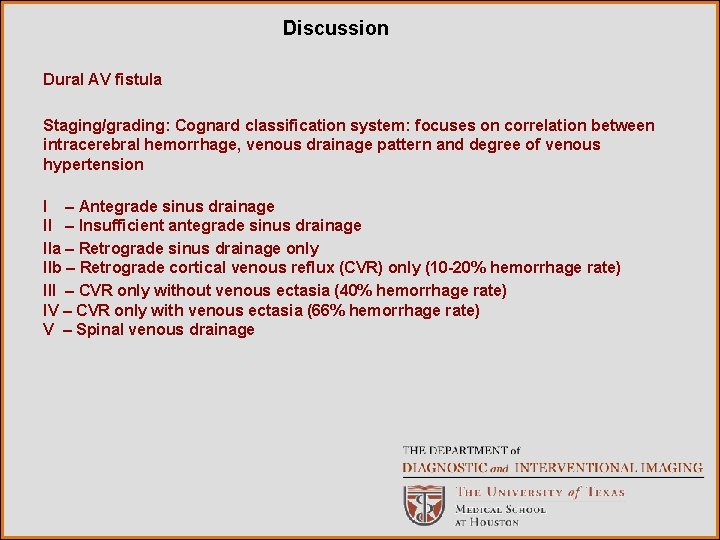 Discussion

Dural AV fistula

Staging/grading: Cognard classification system: focuses on correlation between intracerebral hemorrhage, venous drainage pattern and degree of venous hypertension

I – Antegrade sinus drainage
II – Insufficient antegrade sinus drainage
IIa – Retrograde sinus drainage only
IIb – Retrograde cortical venous reflux (CVR) only (10-20% hemorrhage rate)
III – CVR only without venous ectasia (40% hemorrhage rate)
IV – CVR only with venous ectasia (66% hemorrhage rate)
V – Spinal venous drainage

THE DEPARTMENT of
DIAGNOSTIC and INTERVENTIONAL IMAGING
THE UNIVERSITY of TEXAS
MEDICAL SCHOOL
AT HOUSTON